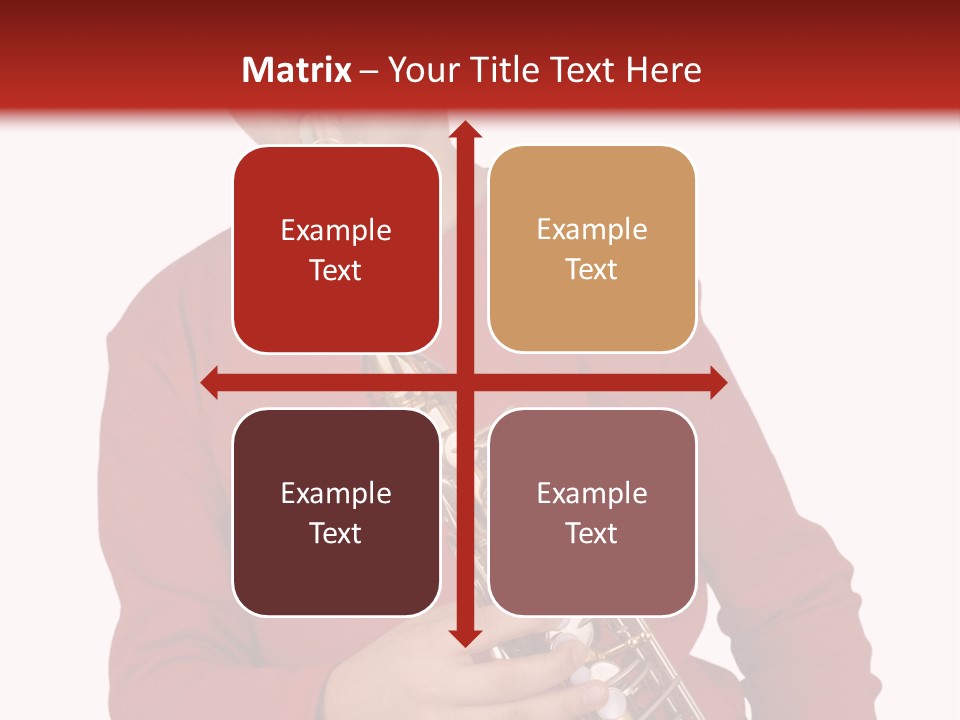 Matrix – Your Title Text Here

Example Text

Example Text

Example Text

Example Text